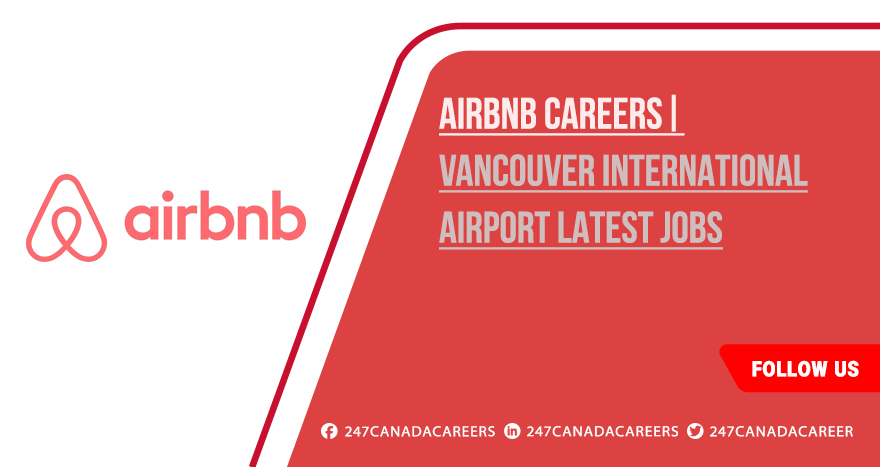 airbnb

AIRBNB CAREERS | VANCOUVER INTERNATIONAL AIRPORT LATEST JOBS

FOLLOW US

247CANADACAREERS 247CANADACAREERS 247CANADACAREER